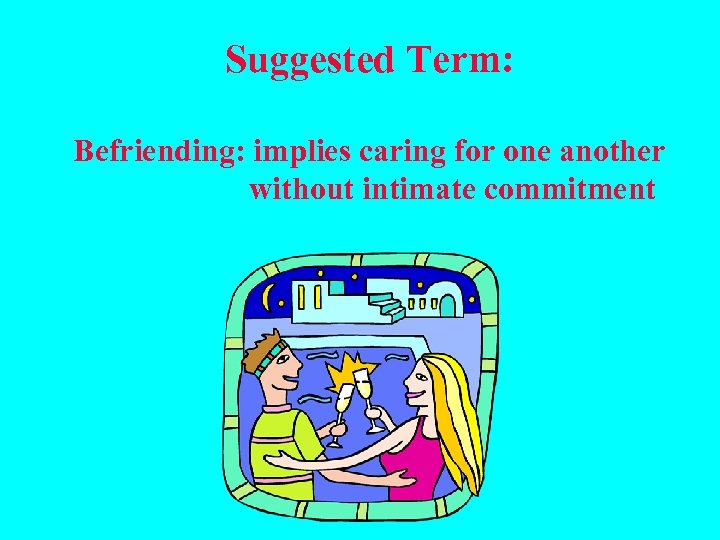 Suggested Term:

Befriending: implies caring for one another without intimate commitment